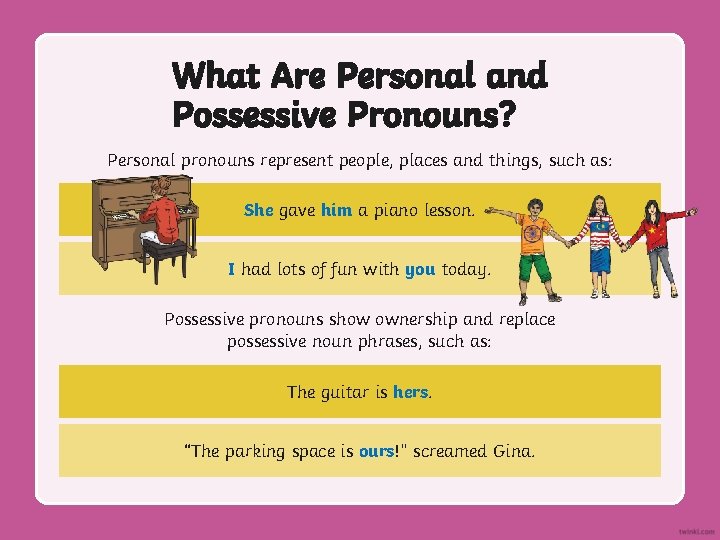 What Are Personal and Possessive Pronouns?

Personal pronouns represent people, places and things, such as:

She gave him a piano lesson.

I had lots of fun with you today.

Possessive pronouns show ownership and replace possessive noun phrases, such as:

The guitar is hers.

"The parking space is ours!" screamed Gina.

twinkl.com